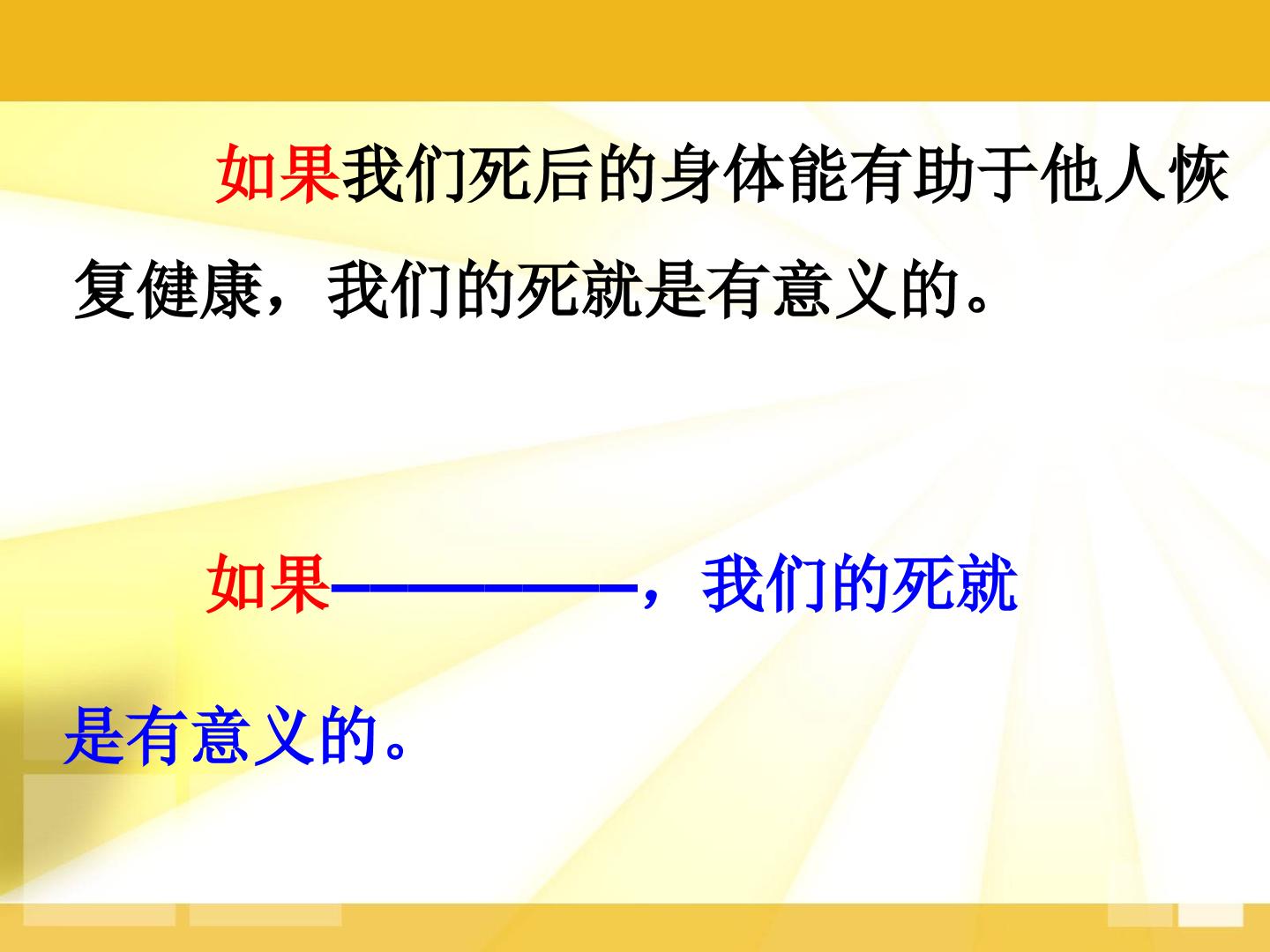 如果我们死后的身体能有助于他人恢复健康，我们的死就是有意义的。

如果____，我们的死就是有意义的。